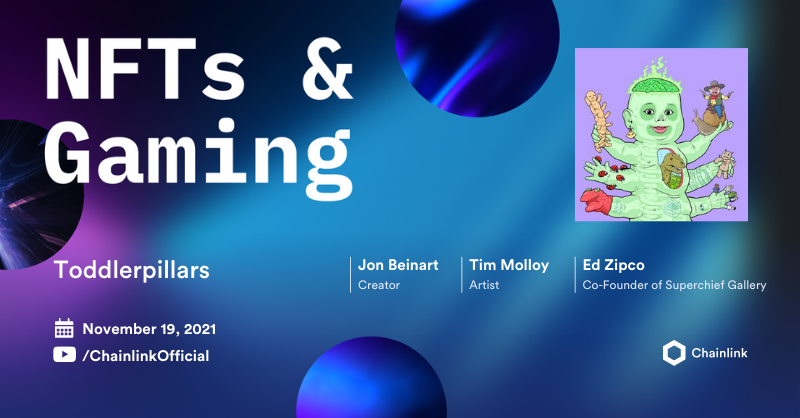 NFTs & Gaming

Toddlerpillars

Jon Beinart
Creator

Tim Molloy
Artist

Ed Zipco
Co-Founder of Superchief Gallery

November 19, 2021
/ChainlinkOfficial

Chainlink